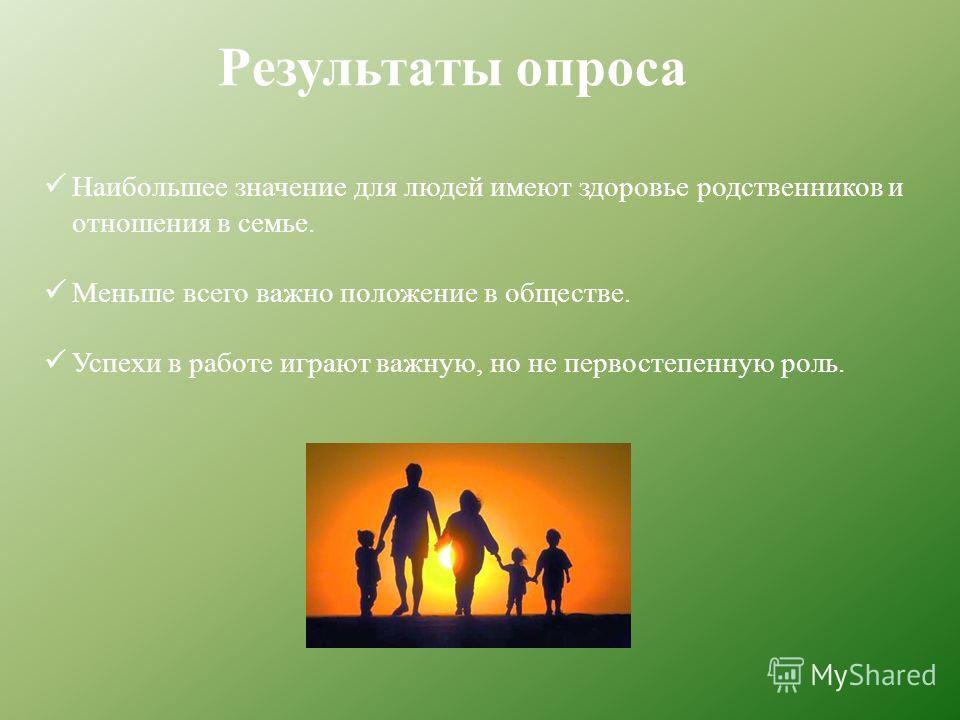 Результаты опроса

✓ Наибольшее значение для людей имеют здоровье родственников и отношения в семье.

✓ Меньше всего важно положение в обществе.

✓ Успехи в работе играют важную, но не первостепенную роль.

MyShared